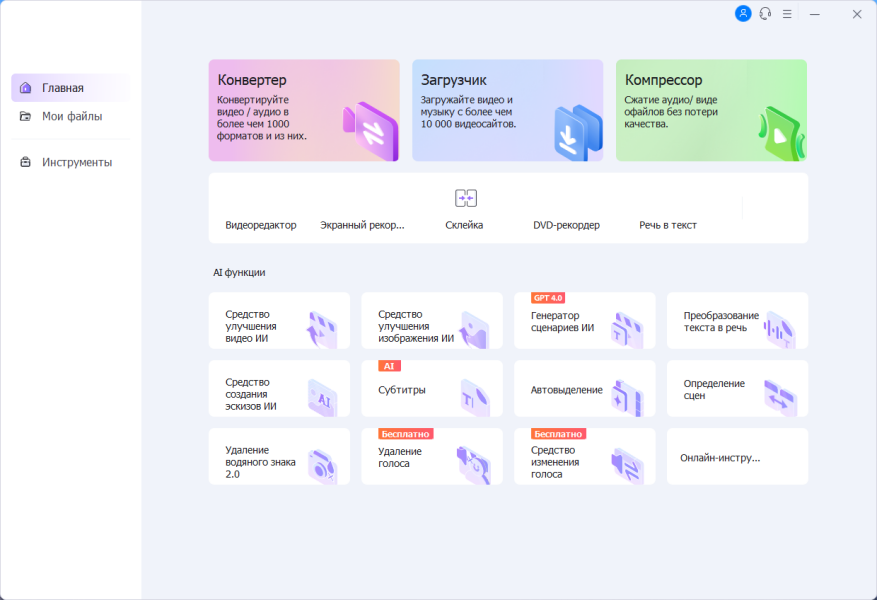 Главная
Мои файлы
Инструменты

Конвертер
Конвертируйте видео / аудио в более чем 1000 форматов и из них.

Загрузчик
Загружайте видео и музыку с более чем 10 000 видеосайтов.

Компрессор
Сжатие аудио/ виде офайлов без потери качества.

Видеоредактор
Экранный рекор...
Склейка
DVD-рекордер
Речь в текст

AI функции

Средство улучшения видео ИИ

Средство улучшения изображения ИИ

GPT 4.0
Генератор сценариев ИИ

Преобразование текста в речь

Средство создания эскизов ИИ

AI
Субтитры

Автовыделение

Определение сцен

Удаление водяного знака 2.0

Бесплатно
Удаление голоса

Бесплатно
Средство изменения голоса

Онлайн-инстру...